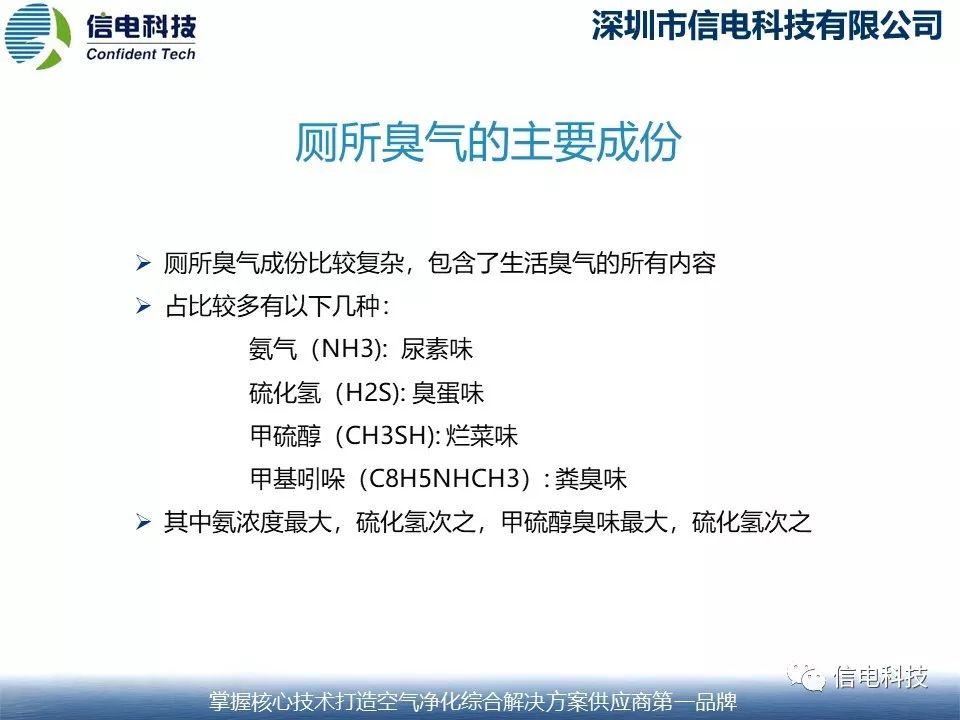 信电科技
Confident Tech

深圳市信电科技有限公司

厕所臭气的主要成份

➢ 厕所臭气成份比较复杂，包含了生活臭气的所有内容
➢ 占比较多有以下几种：
氨气（NH3）: 尿素味
硫化氢（H2S）: 臭蛋味
甲硫醇（CH3SH）: 烂菜味
甲基吲哚（C8H5NHCH3）: 粪臭味
➢ 其中氨浓度最大，硫化氢次之，甲硫醇臭味最大，硫化氢次之

信电科技

掌握核心技术打造空气净化综合解决方案供应商第一品牌